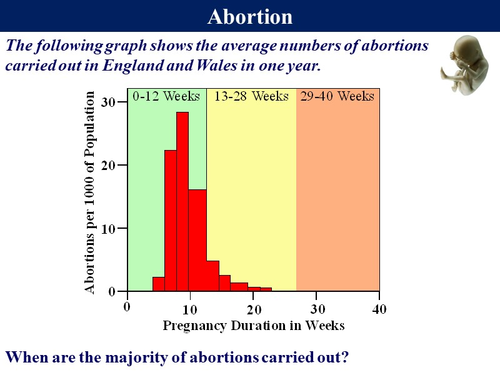 Abortion

The following graph shows the average numbers of abortions carried out in England and Wales in one year.

0-12 Weeks
13-28 Weeks
29-40 Weeks

Abortions per 1000 of Population

30
20
10
0

0
10
20
30
40

Pregnancy Duration in Weeks

When are the majority of abortions carried out?